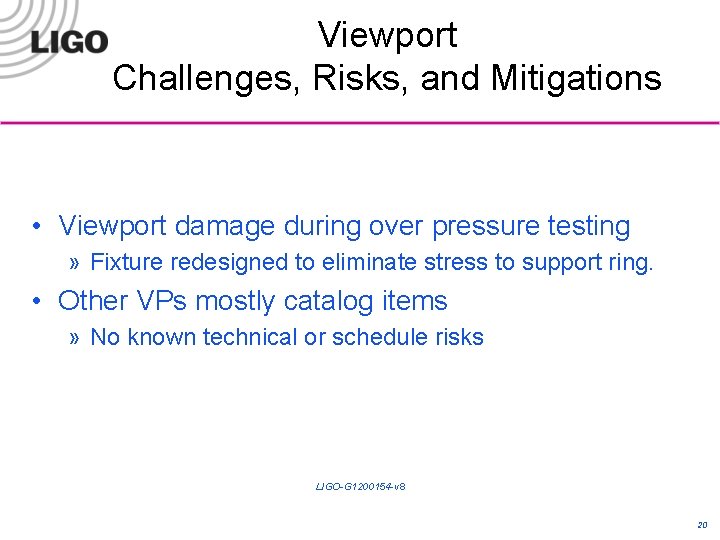 LIGO

Viewport
Challenges, Risks, and Mitigations

• Viewport damage during over pressure testing
» Fixture redesigned to eliminate stress to support ring.
• Other VPs mostly catalog items
» No known technical or schedule risks

LIGO-G1200154-v8

20